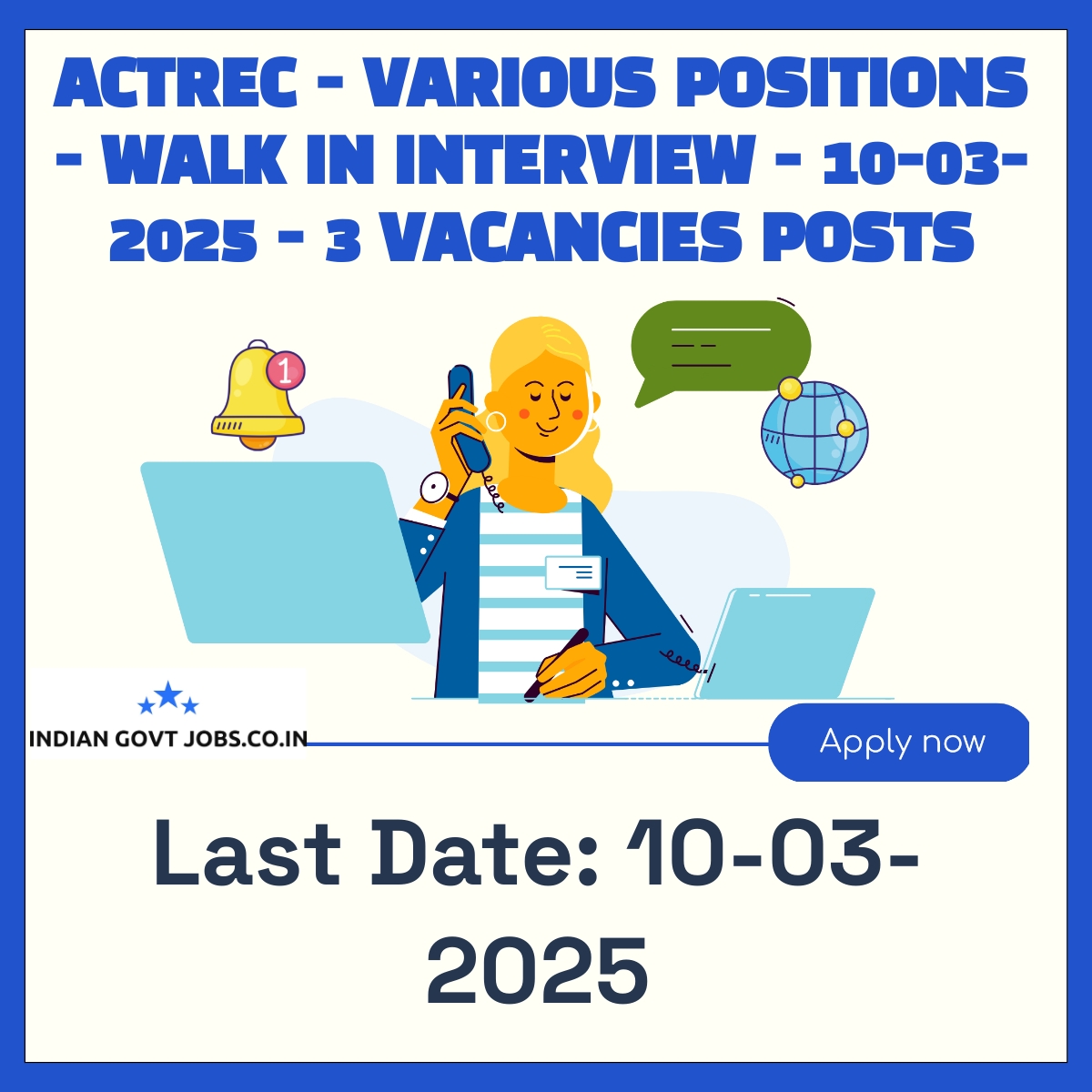 ACTREC - VARIOUS POSITIONS - WALK IN INTERVIEW - 10-03-2025 - 3 VACANCIES POSTS

1

INDIAN GOVT JOBS.CO.IN

Apply now

Last Date: 10-03-2025